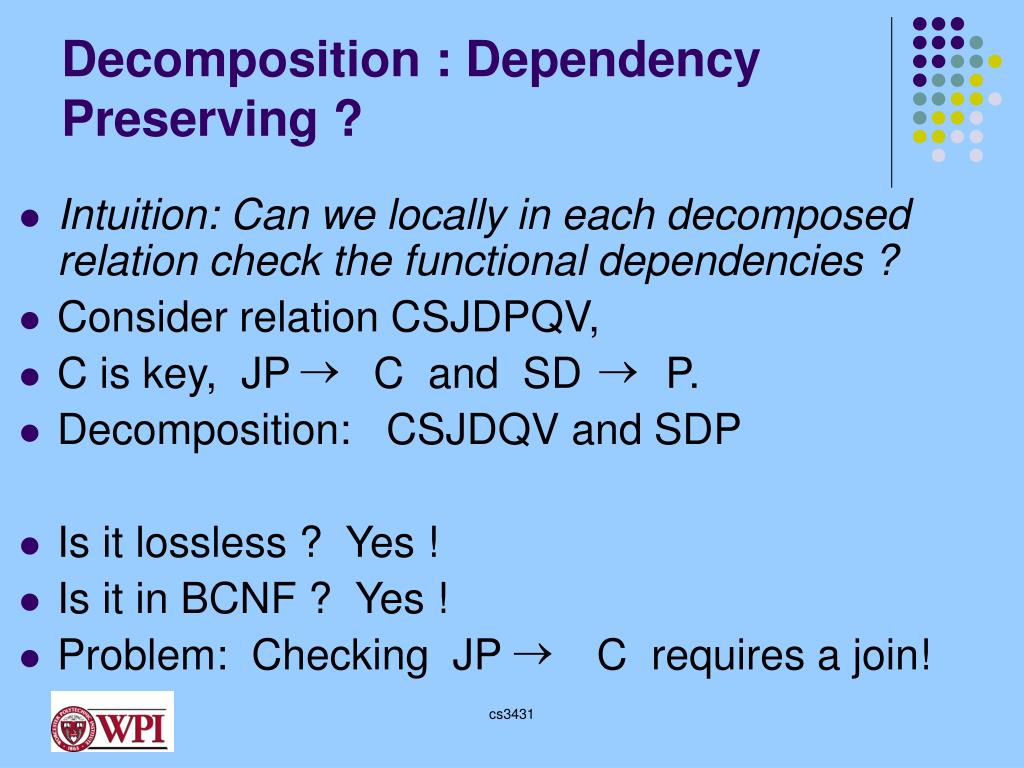 Decomposition : Dependency Preserving ?

- Intuition: Can we locally in each decomposed relation check the functional dependencies ?
- Consider relation CSJDPQV,
- C is key, JP $\rightarrow$ C and SD $\rightarrow$ P.
- Decomposition: CSJDQV and SDP

- Is it lossless ? Yes !
- Is it in BCNF ? Yes !
- Problem: Checking JP $\rightarrow$ C requires a join!

WPI

cs3431